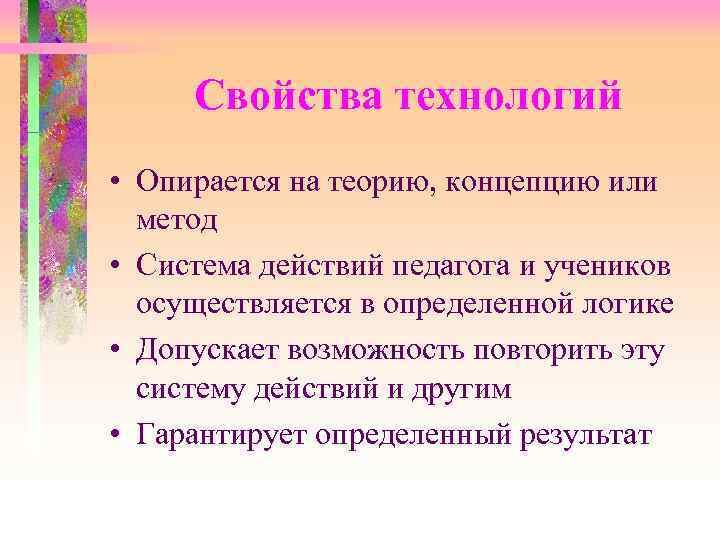 Свойства технологий

• Опирается на теорию, концепцию или метод

• Система действий педагога и учеников осуществляется в определенной логике

• Допускает возможность повторить эту систему действий и другим

• Гарантирует определенный результат